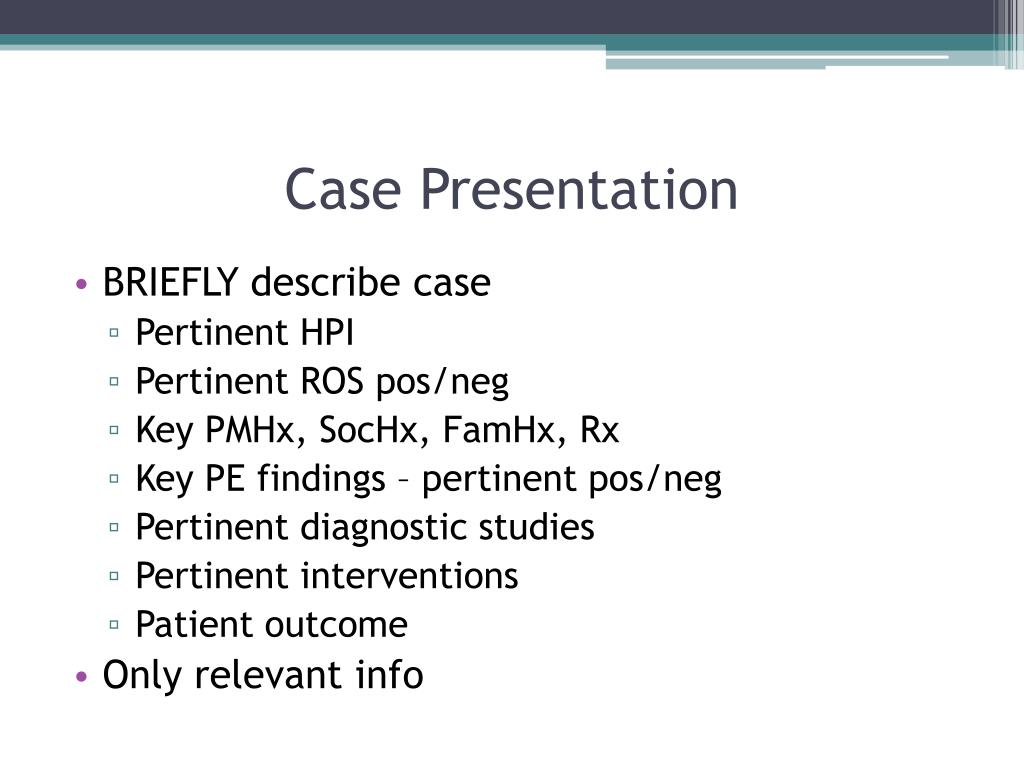 Case Presentation

• BRIEFLY describe case
▫ Pertinent HPI
▫ Pertinent ROS pos/neg
▫ Key PMHx, SocHx, FamHx, Rx
▫ Key PE findings – pertinent pos/neg
▫ Pertinent diagnostic studies
▫ Pertinent interventions
▫ Patient outcome
• Only relevant info